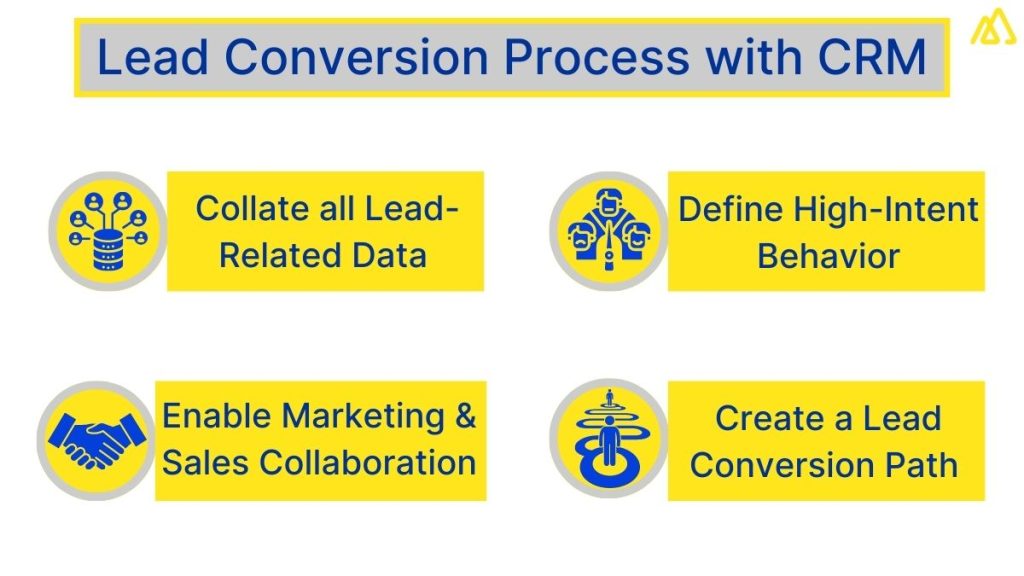 Lead Conversion Process with CRM

Collate all Lead-Related Data

Define High-Intent Behavior

Enable Marketing & Sales Collaboration

Create a Lead Conversion Path